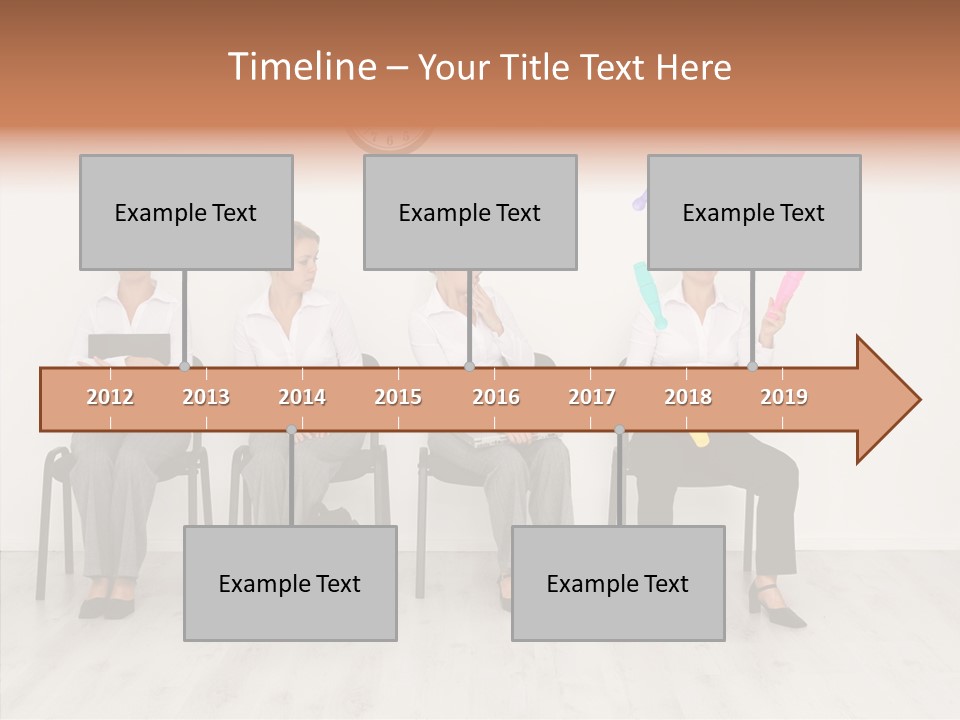 Timeline – Your Title Text Here

Example Text

Example Text

Example Text

2012 2013 2014 2015 2016 2017 2018 2019

Example Text

Example Text